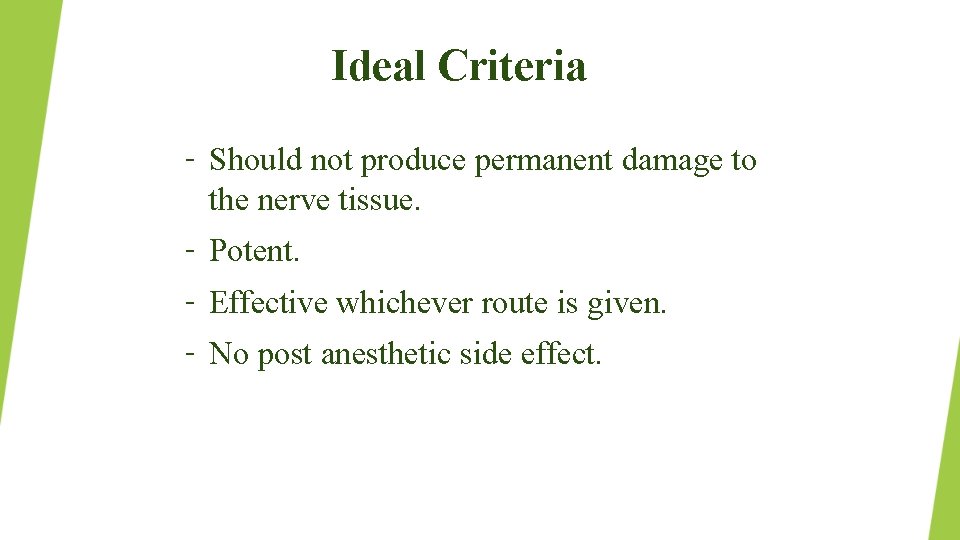 Ideal Criteria

- Should not produce permanent damage to the nerve tissue.
- Potent.
- Effective whichever route is given.
- No post anesthetic side effect.